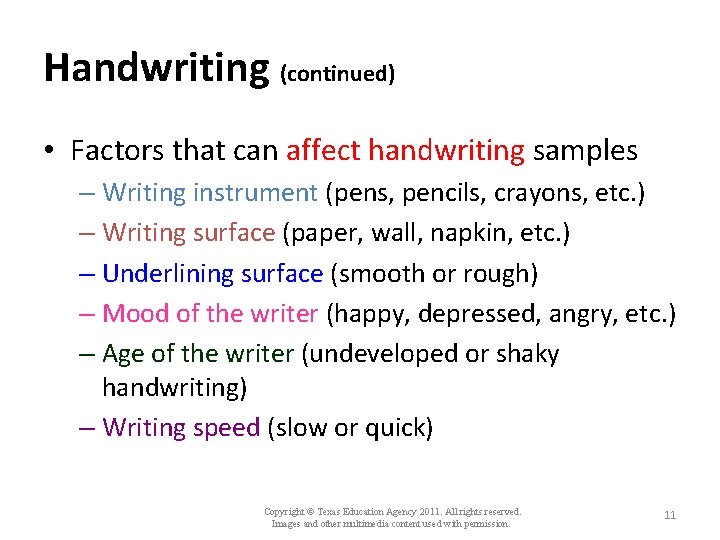 Handwriting (continued)

• Factors that can affect handwriting samples
– Writing instrument (pens, pencils, crayons, etc.)
– Writing surface (paper, wall, napkin, etc.)
– Underlining surface (smooth or rough)
– Mood of the writer (happy, depressed, angry, etc.)
– Age of the writer (undeveloped or shaky handwriting)
– Writing speed (slow or quick)

Copyright © Texas Education Agency 2011. All rights reserved.
Images and other multimedia content used with permission.

11